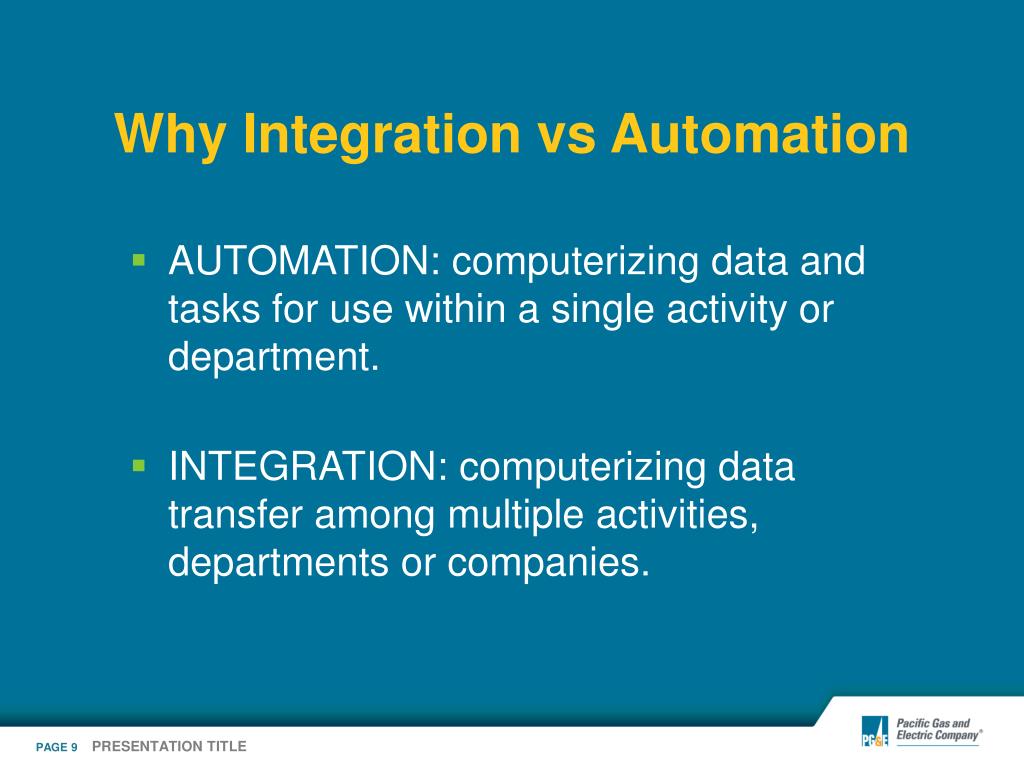 Why Integration vs Automation

▪ AUTOMATION: computerizing data and tasks for use within a single activity or department.

▪ INTEGRATION: computerizing data transfer among multiple activities, departments or companies.

PAGE 9 PRESENTATION TITLE

PG&E Pacific Gas and Electric Company®